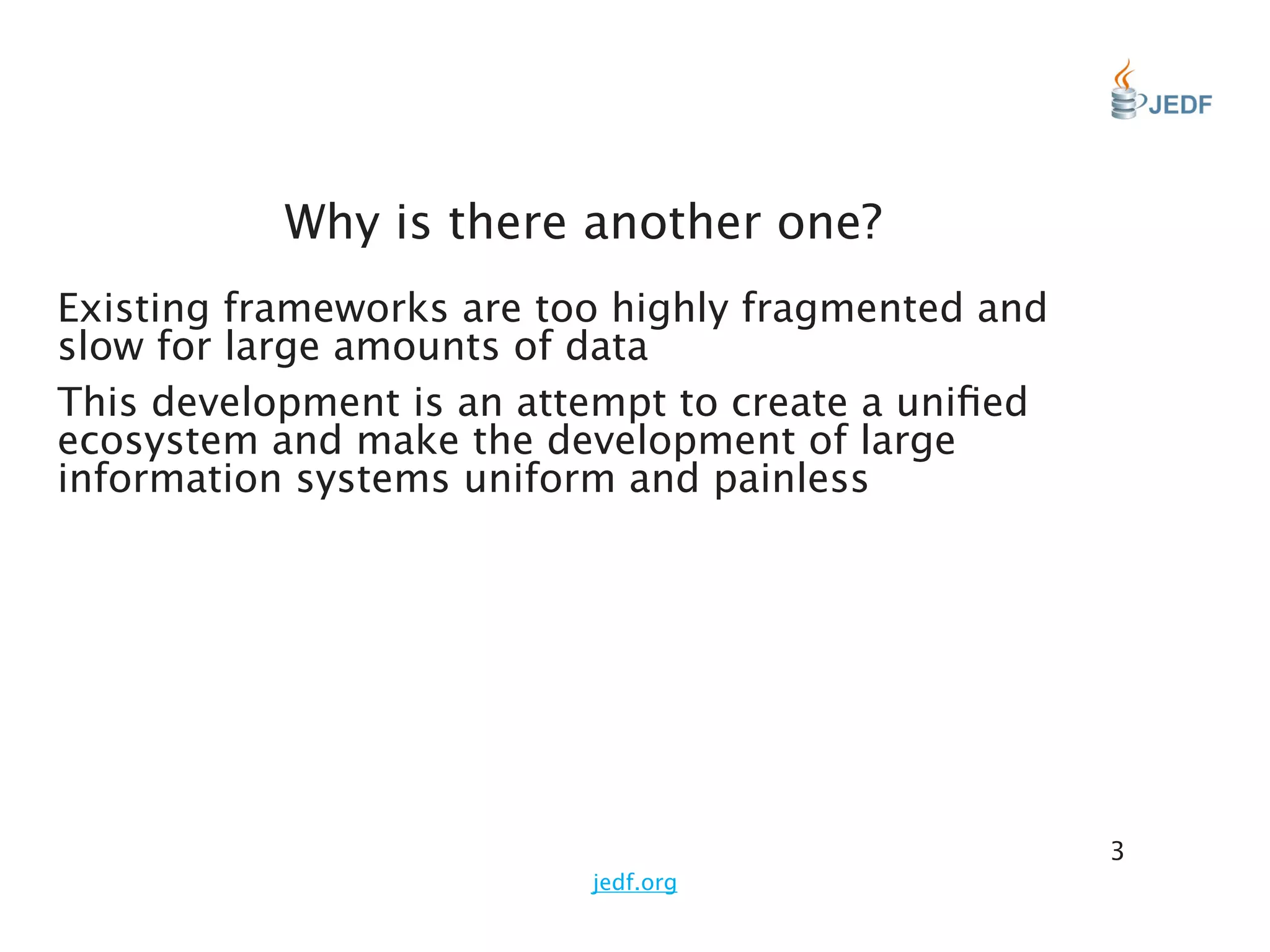 JEDF

Why is there another one?

Existing frameworks are too highly fragmented and slow for large amounts of data

This development is an attempt to create a unified ecosystem and make the development of large information systems uniform and painless

3

jedf.org